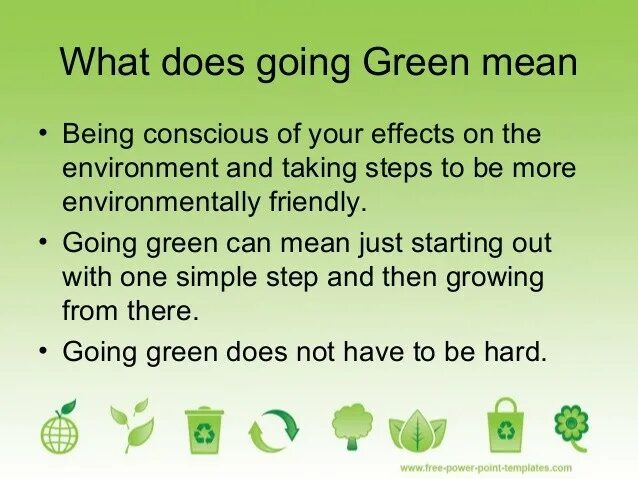 What does going Green mean

• Being conscious of your effects on the environment and taking steps to be more environmentally friendly.
• Going green can mean just starting out with one simple step and then growing from there.
• Going green does not have to be hard.

www.free-power-point-templates.com